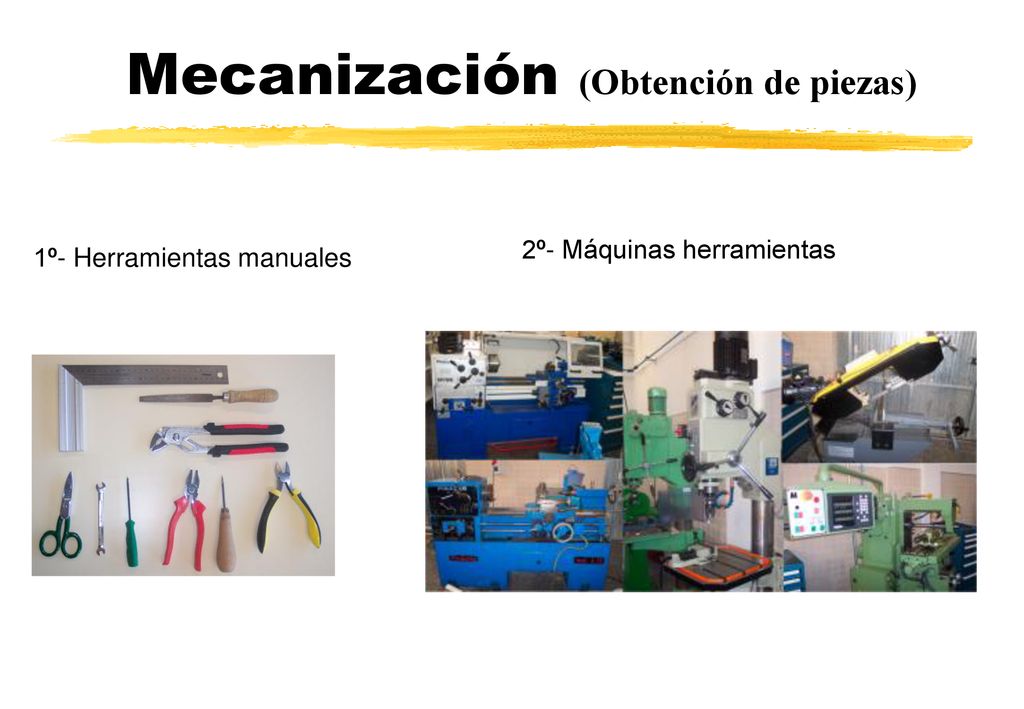 Mecanización (Obtención de piezas)

1º- Herramientas manuales

2º- Máquinas herramientas